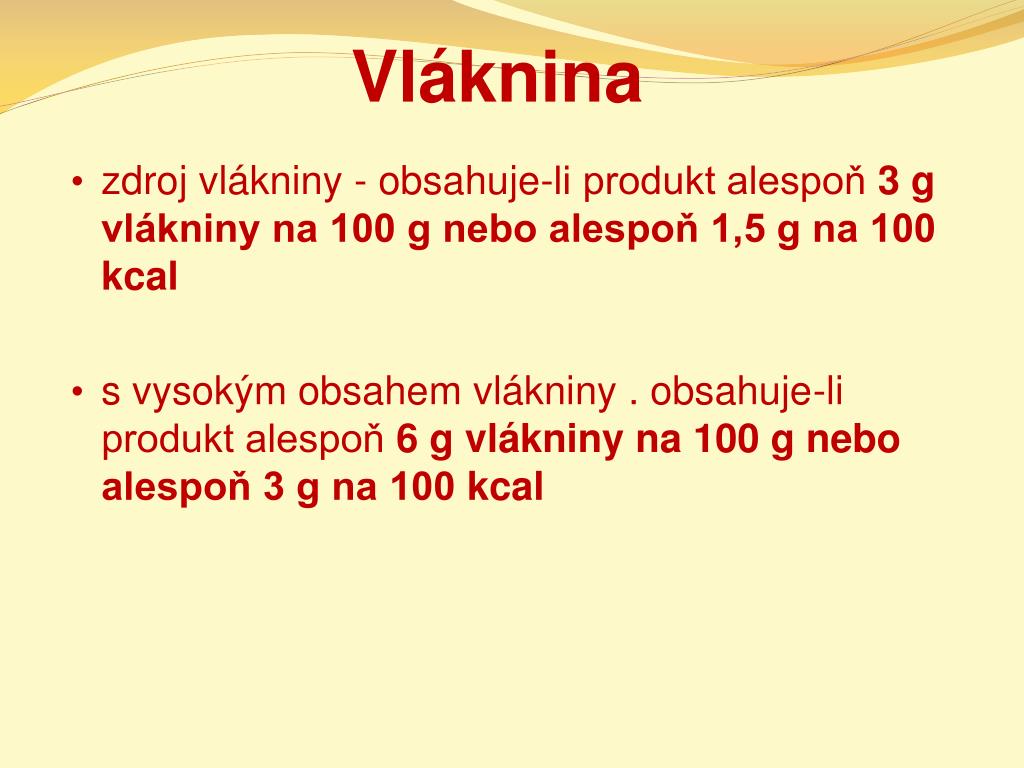 Vláknina

• zdroj vlákniny - obsahuje-li produkt alespoň 3 g vlákniny na 100 g nebo alespoň 1,5 g na 100 kcal

• s vysokým obsahem vlákniny . obsahuje-li produkt alespoň 6 g vlákniny na 100 g nebo alespoň 3 g na 100 kcal